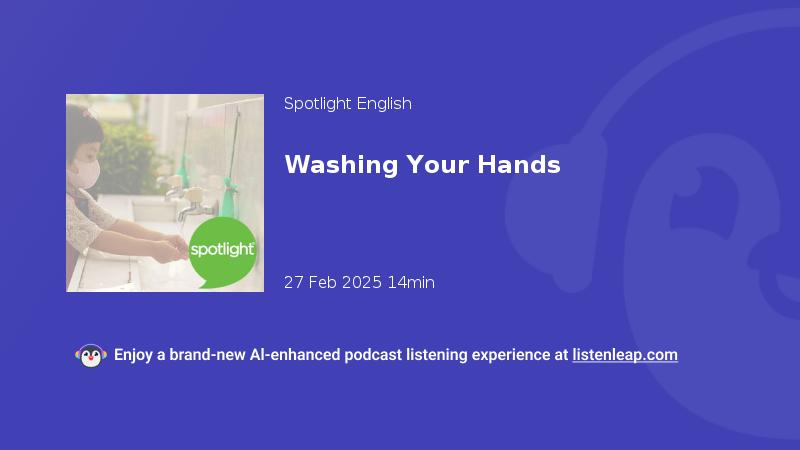 spotlight

Spotlight English

Washing Your Hands

27 Feb 2025 14min

Enjoy a brand-new AI-enhanced podcast listening experience at listenleap.com